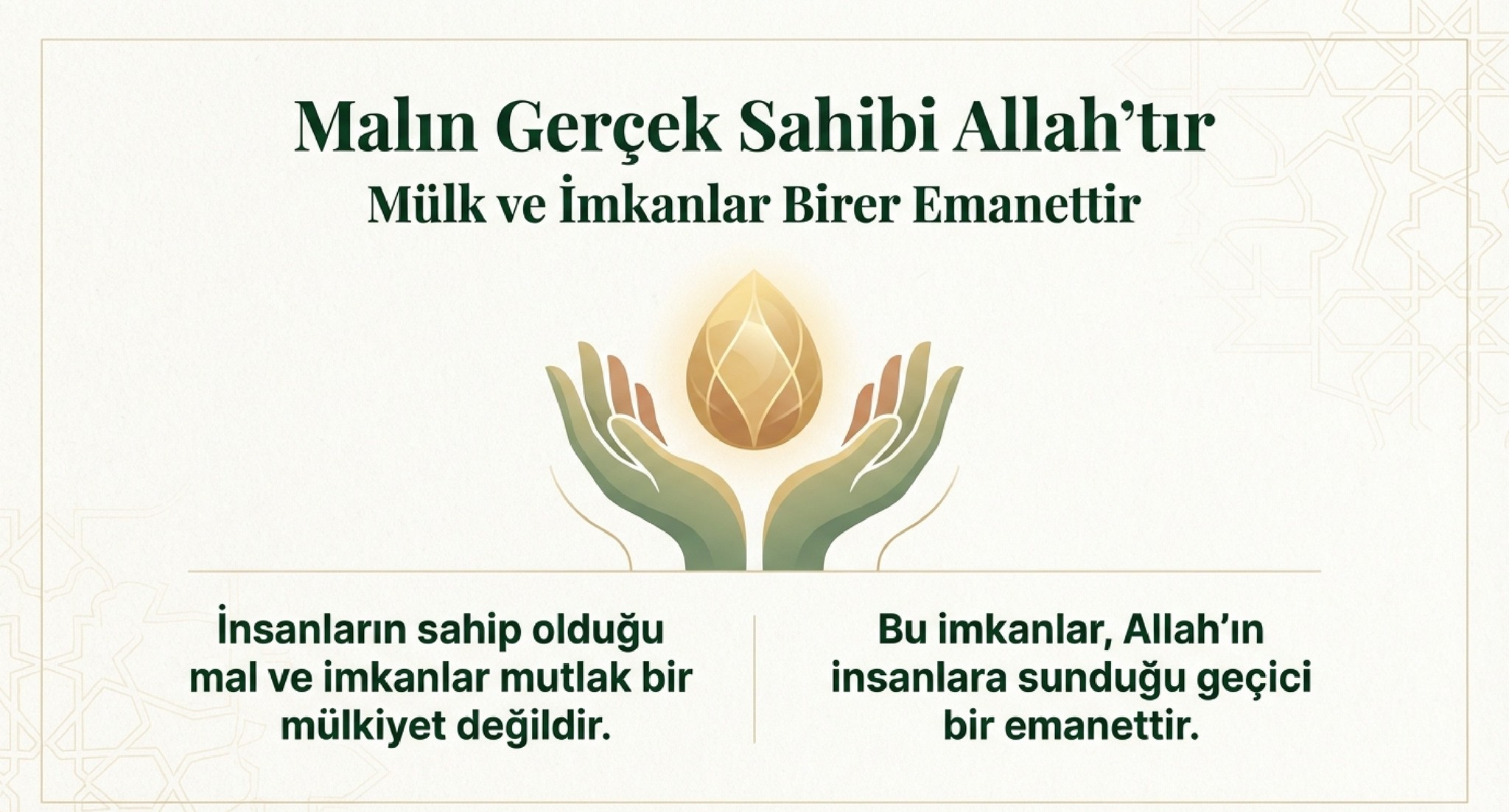 Malın Gerçek Sahibi Allah'tır
Mülk ve İmkanlar Birer Emanettir

İnsanların sahip olduğu mal ve imkanlar mutlak bir mülkiyet değildir.

Bu imkanlar, Allah'ın insanlara sunduğu geçici bir emanettir.